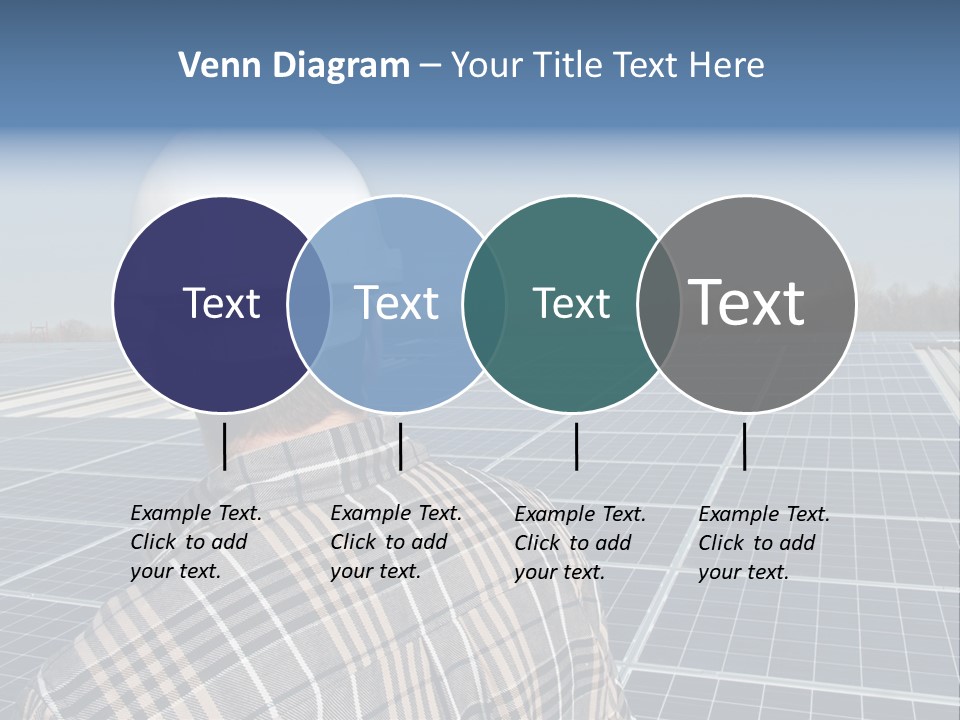 Venn Diagram – Your Title Text Here

Text

Text

Text

Text

Example Text. Click to add your text.

Example Text. Click to add your text.

Example Text. Click to add your text.

Example Text. Click to add your text.